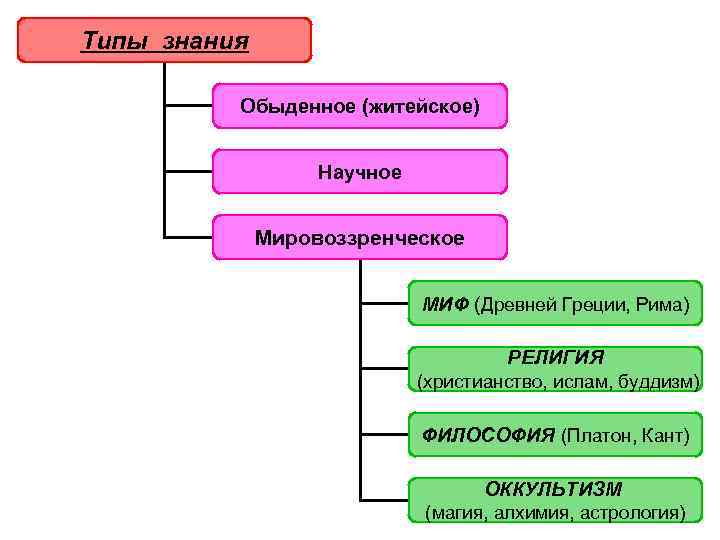 Типы знания

Обыденное (житейское)

Научное

Мировоззренческое

МИФ (Древней Греции, Рима)

РЕЛИГИЯ (христианство, ислам, буддизм)

ФИЛОСОФИЯ (Платон, Кант)

ОККУЛЬТИЗМ (магия, алхимия, астрология)